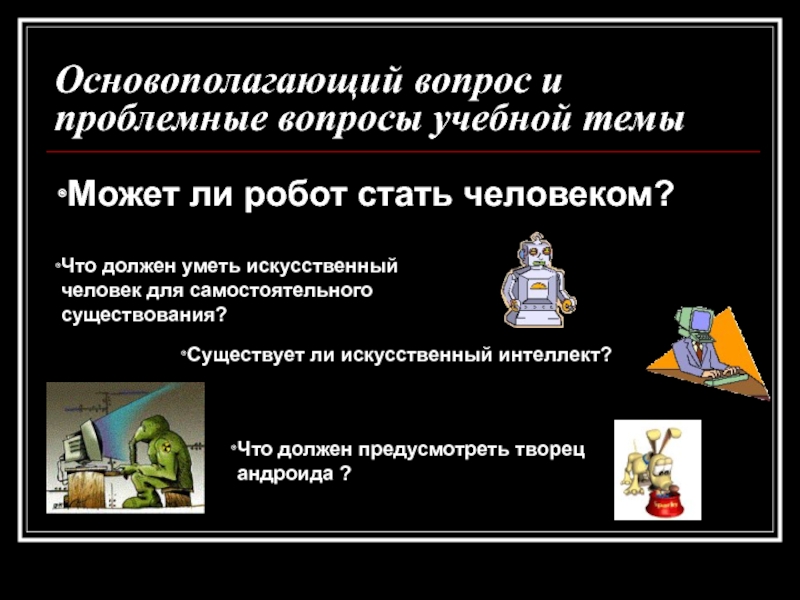 Основополагающий вопрос и проблемные вопросы учебной темы

•Может ли робот стать человеком?

•Что должен уметь искусственный человек для самостоятельного существования?

•Существует ли искусственный интеллект?

•Что должен предусмотреть творец андроида ?